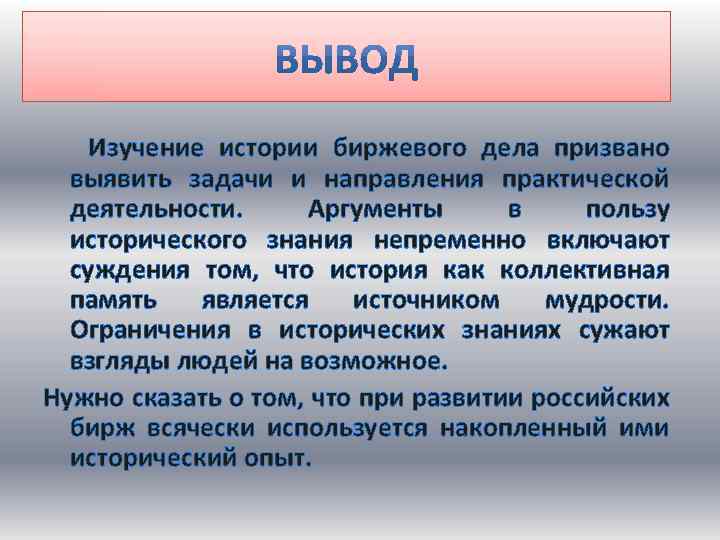 ВЫВОД

Изучение истории биржевого дела призвано выявить задачи и направления практической деятельности. Аргументы в пользу исторического знания непременно включают суждения том, что история как коллективная память является источником мудрости. Ограничения в исторических знаниях сужают взгляды людей на возможное.

Нужно сказать о том, что при развитии российских бирж всячески используется накопленный ими исторический опыт.